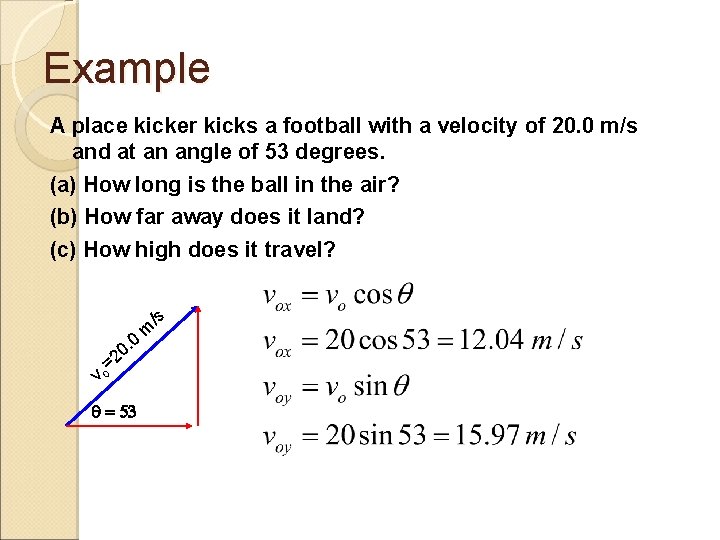 Example

A place kicker kicks a football with a velocity of 20.0 m/s and at an angle of 53 degrees.

(a) How long is the ball in the air?

(b) How far away does it land?

(c) How high does it travel?

$v_o$=20.0 m/s

θ = 53

$v_{ox} = v_o \cos\theta$

$v_{ox} = 20\cos 53 = 12.04\ m/s$

$v_{oy} = v_o \sin\theta$

$v_{oy} = 20\sin 53 = 15.97\ m/s$